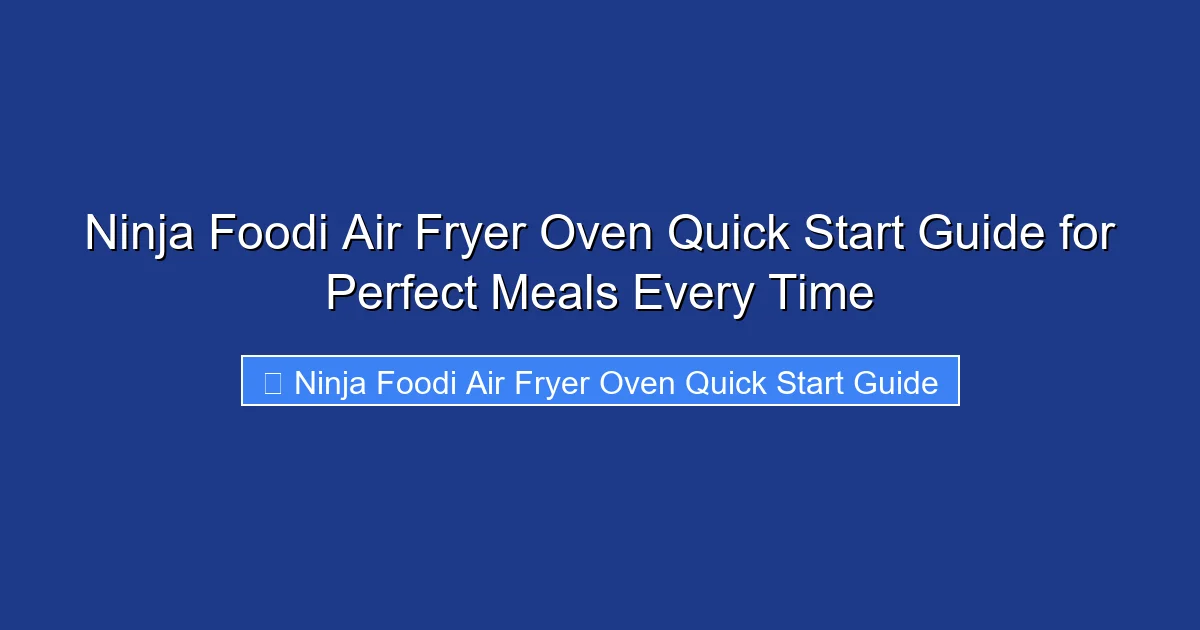 Ninja Foodi Air Fryer Oven Quick Start Guide for Perfect Meals Every Time

Ninja Foodi Air Fryer Oven Quick Start Guide